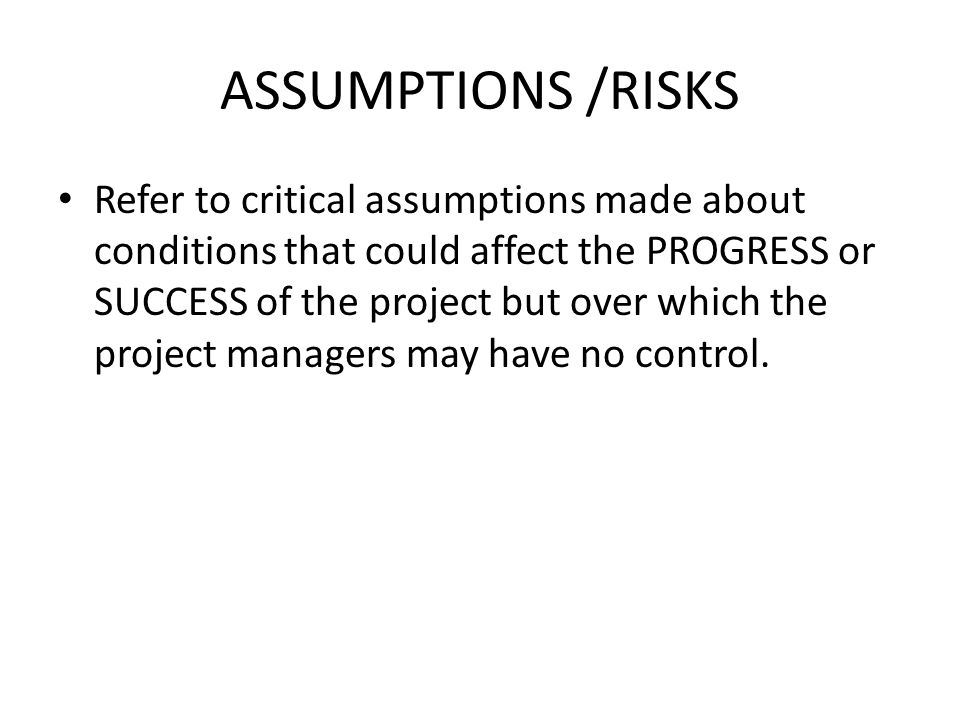 ASSUMPTIONS /RISKS

• Refer to critical assumptions made about conditions that could affect the PROGRESS or SUCCESS of the project but over which the project managers may have no control.